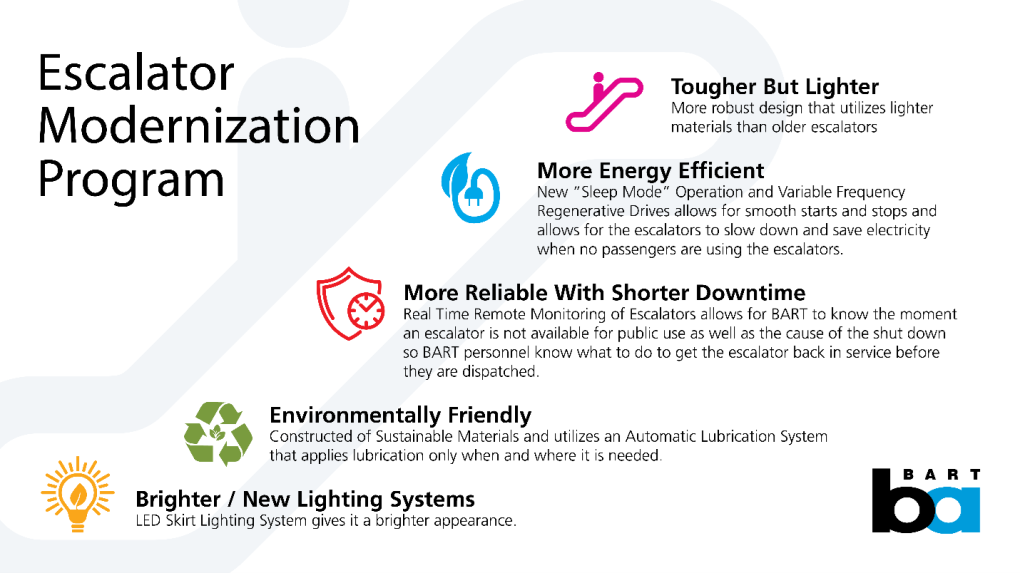 Escalator Modernization Program

Tougher But Lighter
More robust design that utilizes lighter materials than older escalators

More Energy Efficient
New "Sleep Mode" Operation and Variable Frequency Regenerative Drives allows for smooth starts and stops and allows for the escalators to slow down and save electricity when no passengers are using the escalators.

More Reliable With Shorter Downtime
Real Time Remote Monitoring of Escalators allows for BART to know the moment an escalator is not available for public use as well as the cause of the shut down so BART personnel know what to do to get the escalator back in service before they are dispatched.

Environmentally Friendly
Constructed of Sustainable Materials and utilizes an Automatic Lubrication System that applies lubrication only when and where it is needed.

Brighter / New Lighting Systems
LED Skirt Lighting System gives it a brighter appearance.

BART
ba